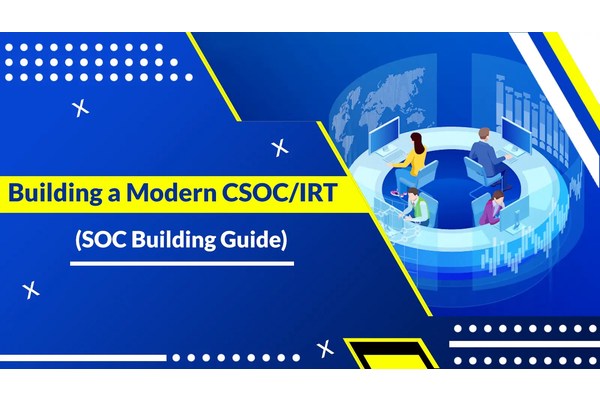 Building a Modern CSOC/IRT

(SOC Building Guide)